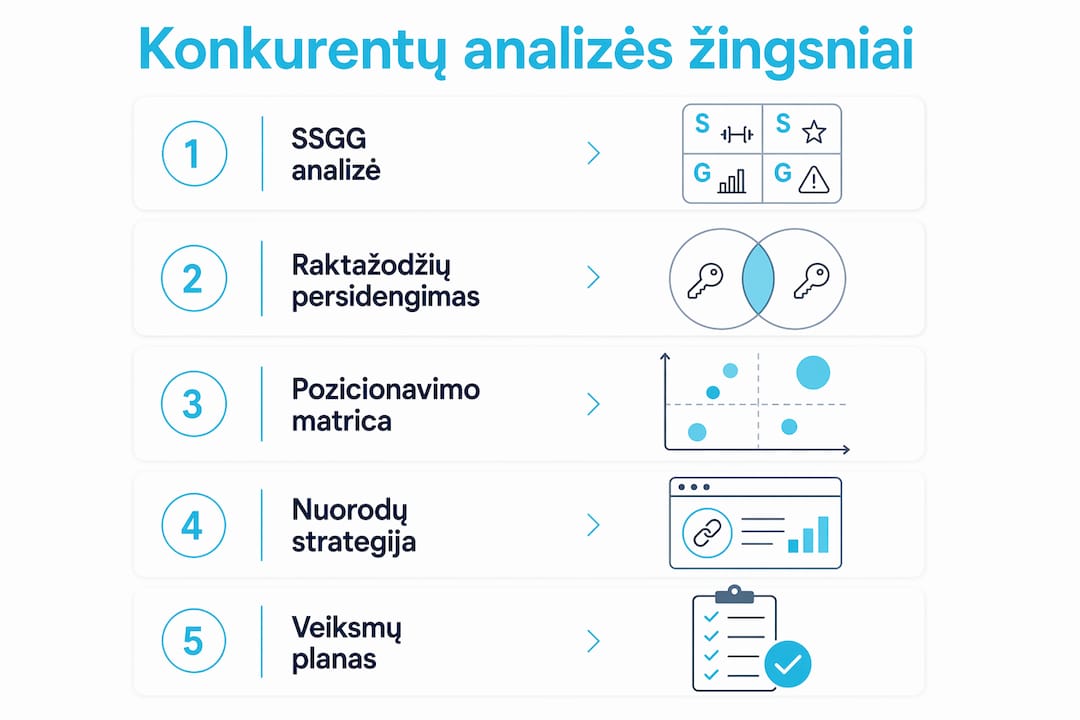 Konkurentų analizės žingsniai

1 SSGG analizė

S S G G

2 Raktažodžių persidengimas

3 Pozicionavimo matrica

4 Nuorodų strategija

5 Veiksmų planas